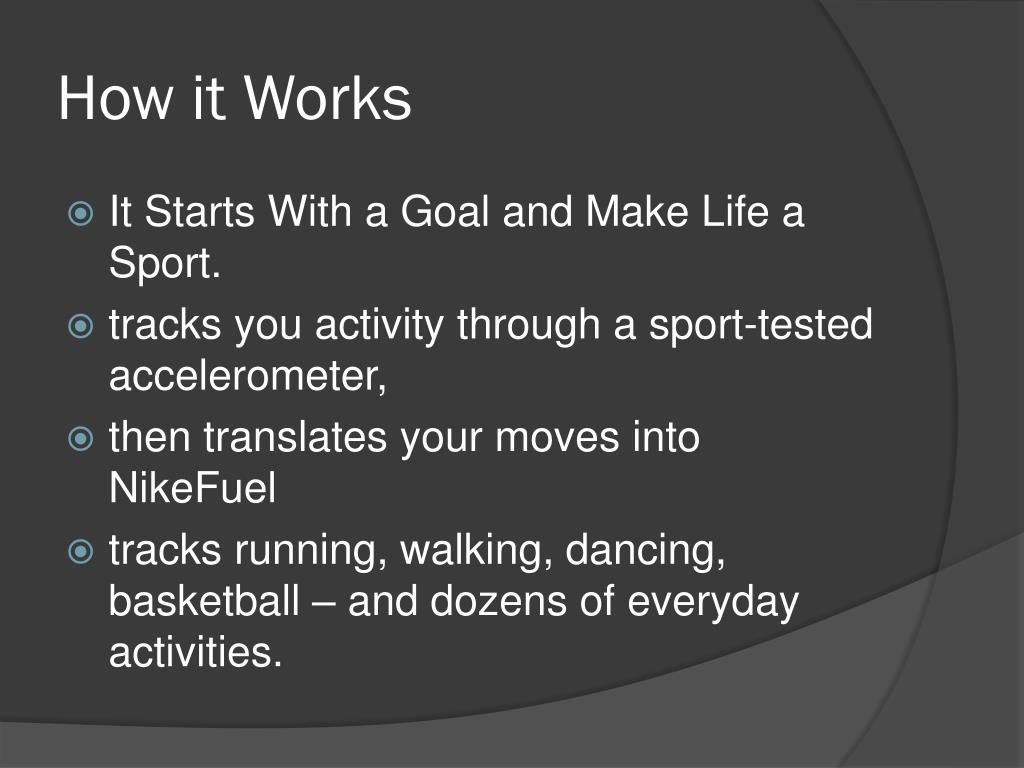 How it Works

It Starts With a Goal and Make Life a Sport.

tracks you activity through a sport-tested accelerometer,

then translates your moves into NikeFuel

tracks running, walking, dancing, basketball – and dozens of everyday activities.